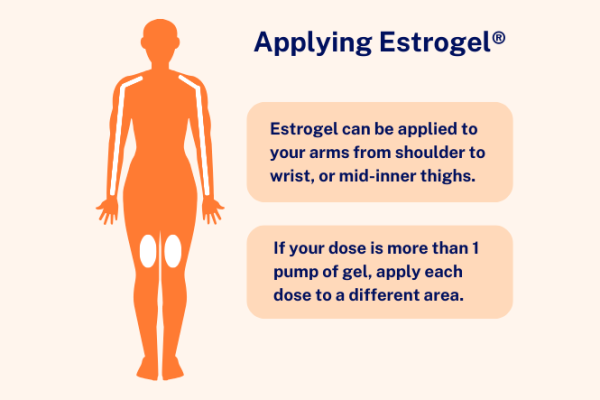 Applying Estrogel®

Estrogel can be applied to your arms from shoulder to wrist, or mid-inner thighs.

If your dose is more than 1 pump of gel, apply each dose to a different area.